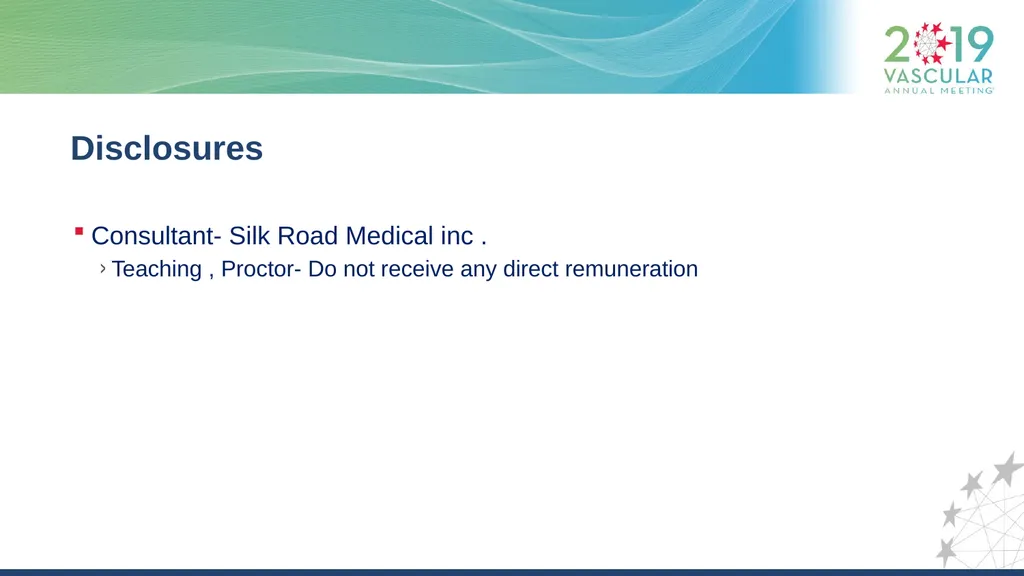 2019
VASCULAR
ANNUAL MEETING

Disclosures

Consultant- Silk Road Medical inc .

Teaching , Proctor- Do not receive any direct remuneration